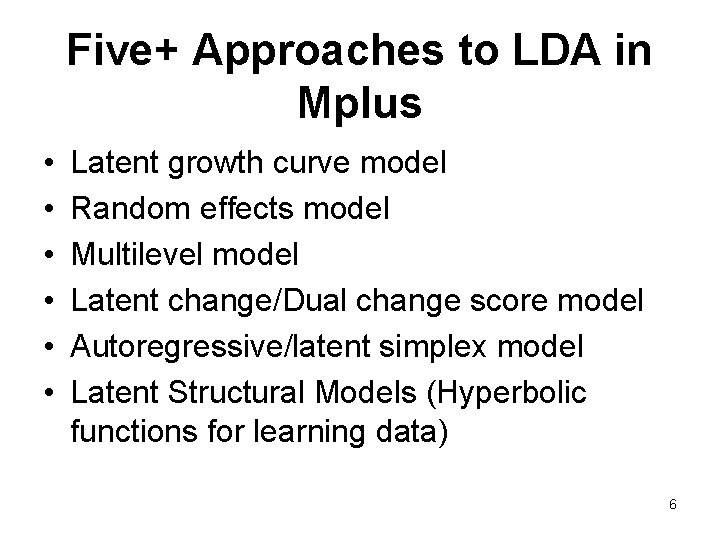 Five+ Approaches to LDA in Mplus

• Latent growth curve model
• Random effects model
• Multilevel model
• Latent change/Dual change score model
• Autoregressive/latent simplex model
• Latent Structural Models (Hyperbolic functions for learning data)

6